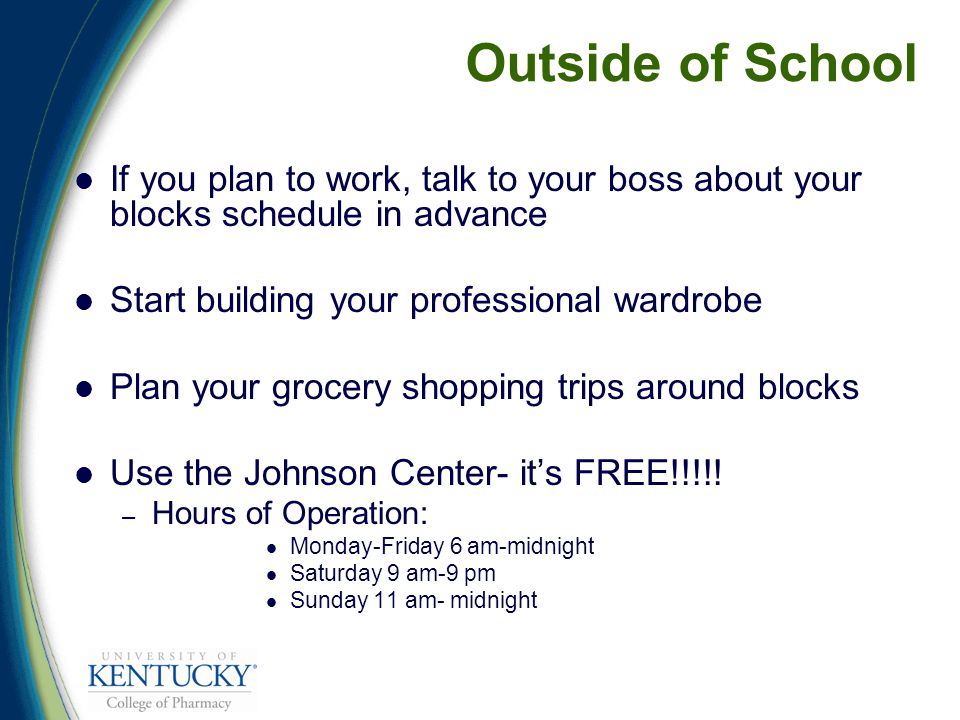 Outside of School

- If you plan to work, talk to your boss about your blocks schedule in advance

- Start building your professional wardrobe

- Plan your grocery shopping trips around blocks

- Use the Johnson Center- it's FREE!!!!!
  – Hours of Operation:
    - Monday-Friday 6 am-midnight
    - Saturday 9 am-9 pm
    - Sunday 11 am- midnight

UNIVERSITY OF
KENTUCKY®
College of Pharmacy